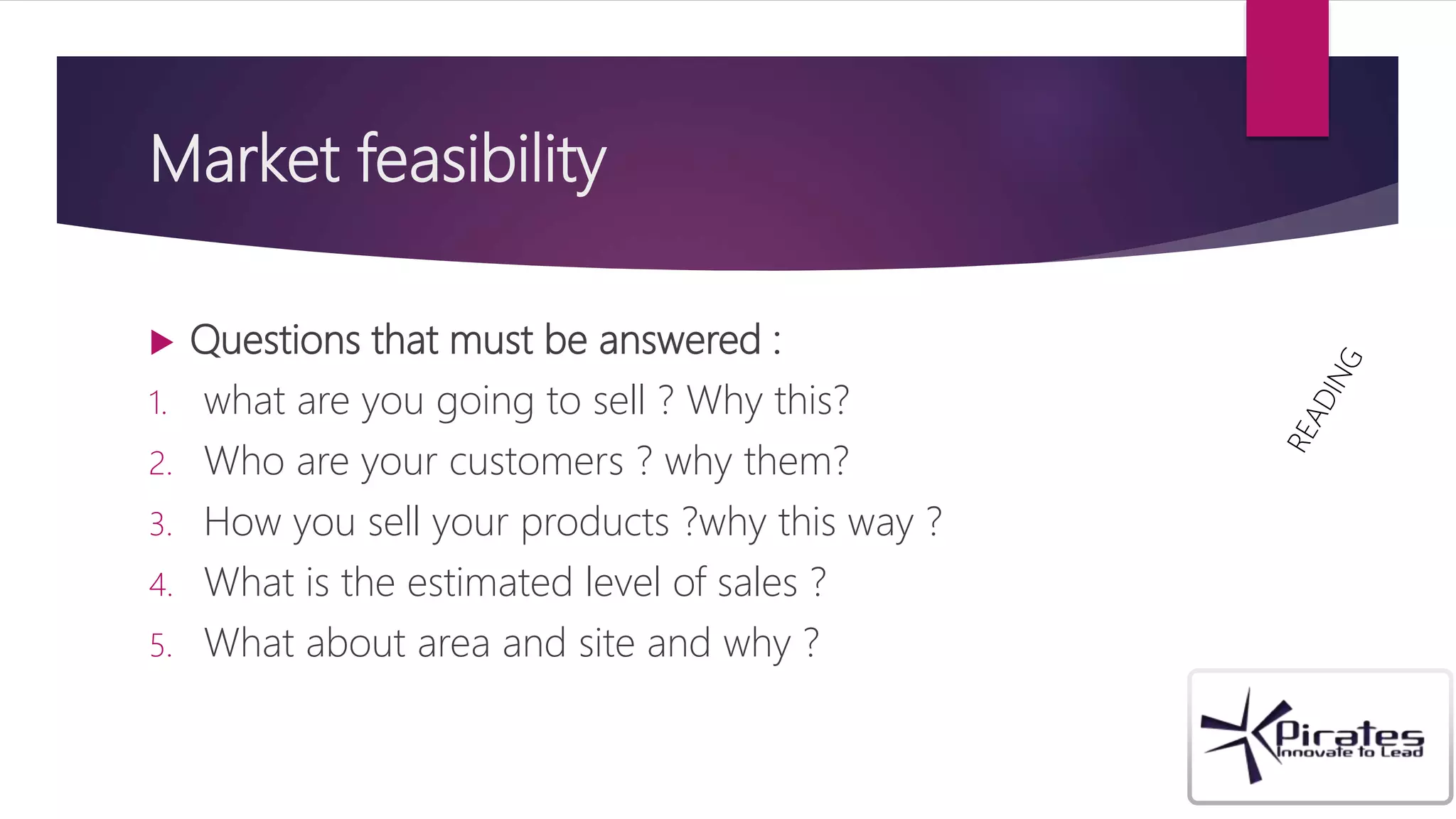 Market feasibility

Questions that must be answered :

1. what are you going to sell ? Why this?
2. Who are your customers ? why them?
3. How you sell your products ?why this way ?
4. What is the estimated level of sales ?
5. What about area and site and why ?

READING

Pirates
Innovate to Lead